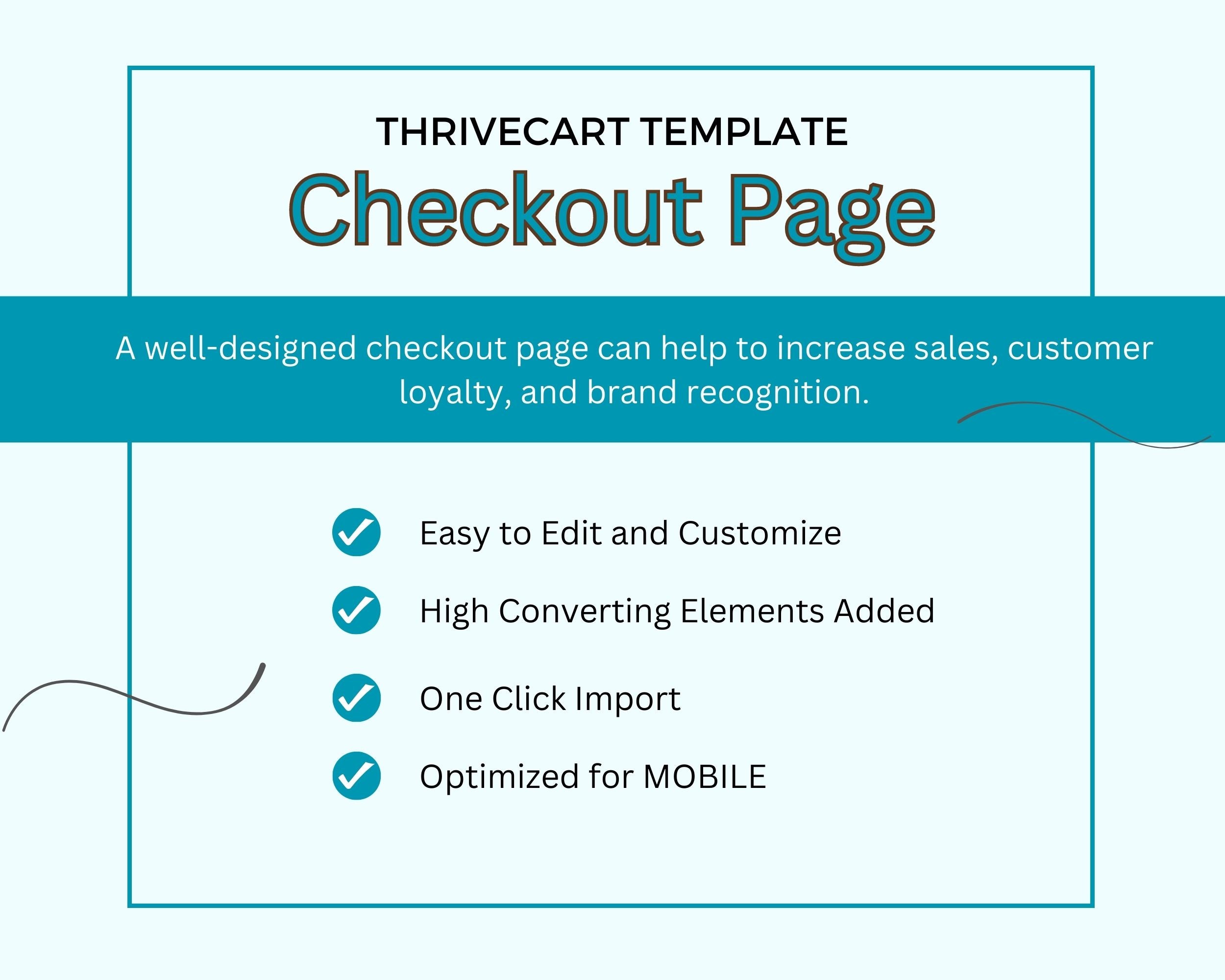 THRIVECART TEMPLATE
Checkout Page

A well-designed checkout page can help to increase sales, customer loyalty, and brand recognition.

Easy to Edit and Customize
High Converting Elements Added
One Click Import
Optimized for MOBILE